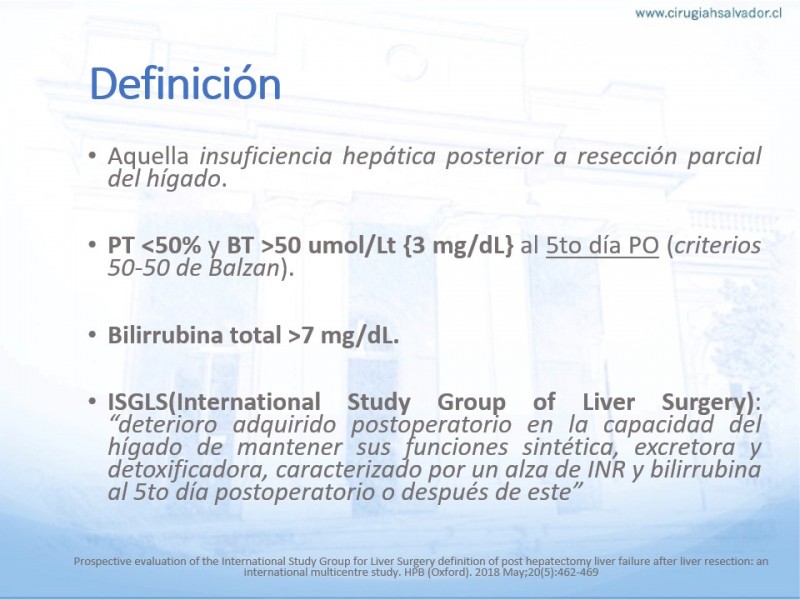 www.cirugiahsalvador.cl

Definición

• Aquella insuficiencia hepática posterior a resección parcial del hígado.

• PT <50% y BT >50 umol/Lt {3 mg/dL} al 5to día PO (criterios 50-50 de Balzan).

• Bilirrubina total >7 mg/dL.

• ISGLS(International Study Group of Liver Surgery): "deterioro adquirido postoperatorio en la capacidad del hígado de mantener sus funciones sintética, excretora y detoxificadora, caracterizado por un alza de INR y bilirrubina al 5to día postoperatorio o después de este"

Prospective evaluation of the International Study Group for Liver Surgery definition of post hepatectomy liver failure after liver resection: an international multicentre study. HPB (Oxford). 2018 May;20(5):462-469